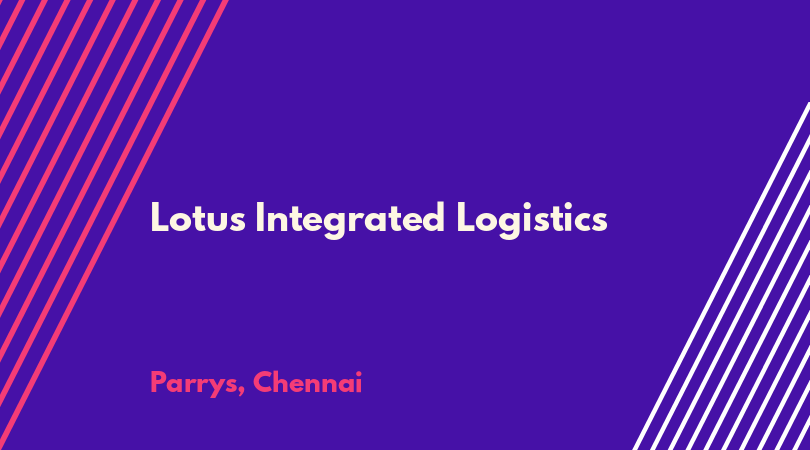 Lotus Integrated Logistics

Parrys, Chennai